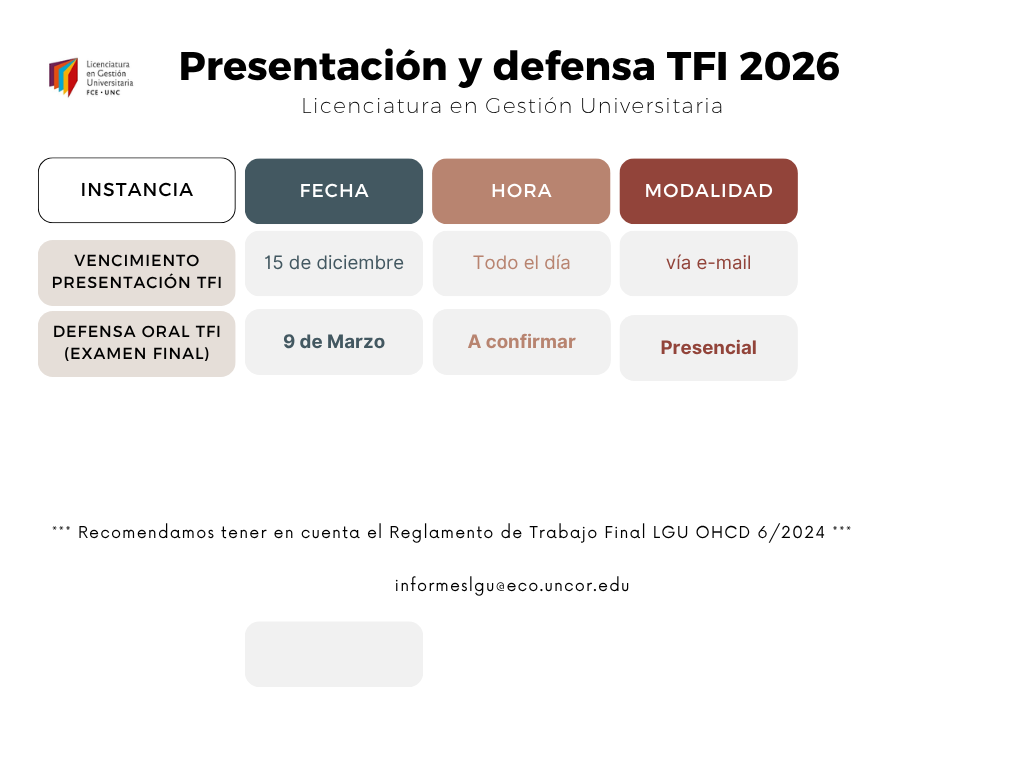 Licenciatura en Gestión Universitaria FCE · UNC

Presentación y defensa TFI 2026
Licenciatura en Gestión Universitaria

| INSTANCIA | FECHA | HORA | MODALIDAD |
|---|---|---|---|
| VENCIMIENTO PRESENTACIÓN TFI | 15 de diciembre | Todo el día | vía e-mail |
| DEFENSA ORAL TFI (EXAMEN FINAL) | 9 de Marzo | A confirmar | Presencial |

*** Recomendamos tener en cuenta el Reglamento de Trabajo Final LGU OHCD 6/2024 ***

informeslgu@eco.uncor.edu